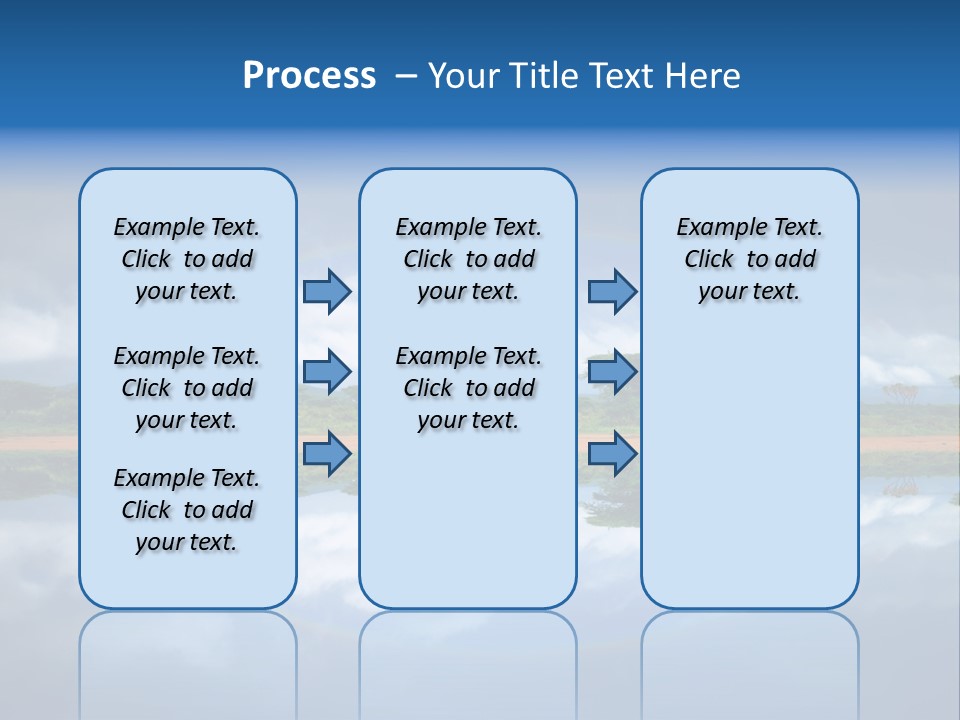 Process – Your Title Text Here

Example Text. Click to add your text.

Example Text. Click to add your text.

Example Text. Click to add your text.

Example Text. Click to add your text.

Example Text. Click to add your text.

Example Text. Click to add your text.